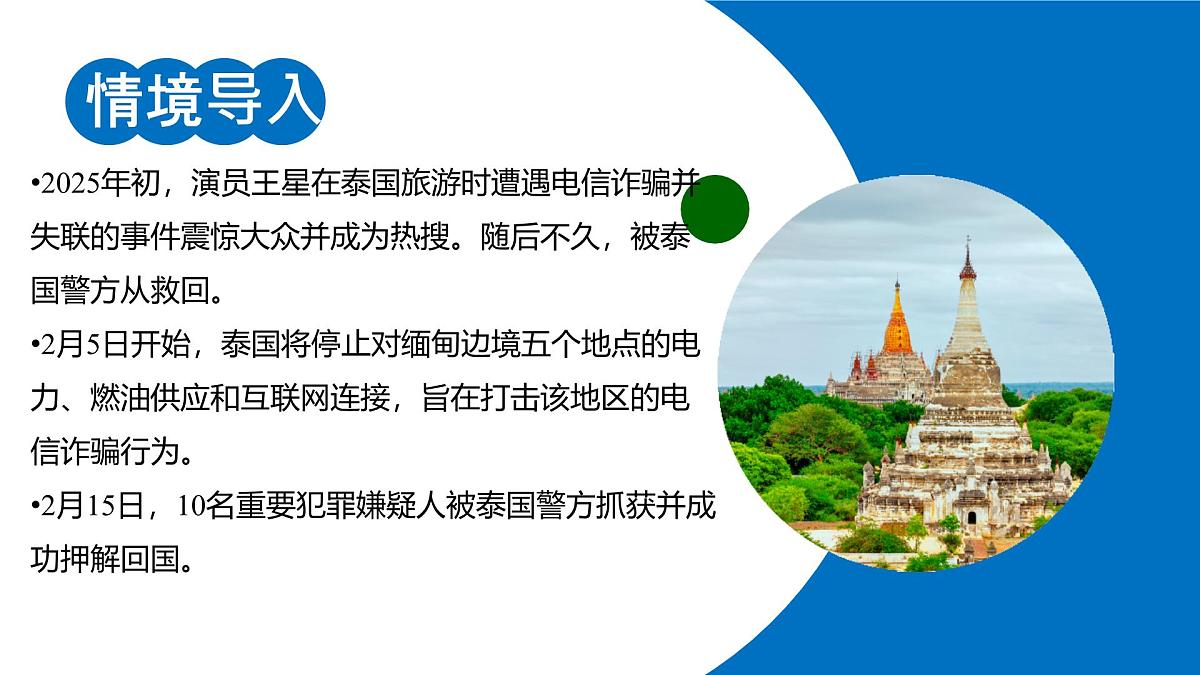 情境导入

•2025年初，演员王星在泰国旅游时遭遇电信诈骗并失联的事件震惊大众并成为热搜。随后不久，被泰国警方从救回。

•2月5日开始，泰国将停止对缅甸边境五个地点的电力、燃油供应和互联网连接，旨在打击该地区的电信诈骗行为。

•2月15日，10名重要犯罪嫌疑人被泰国警方抓获并成功押解回国。